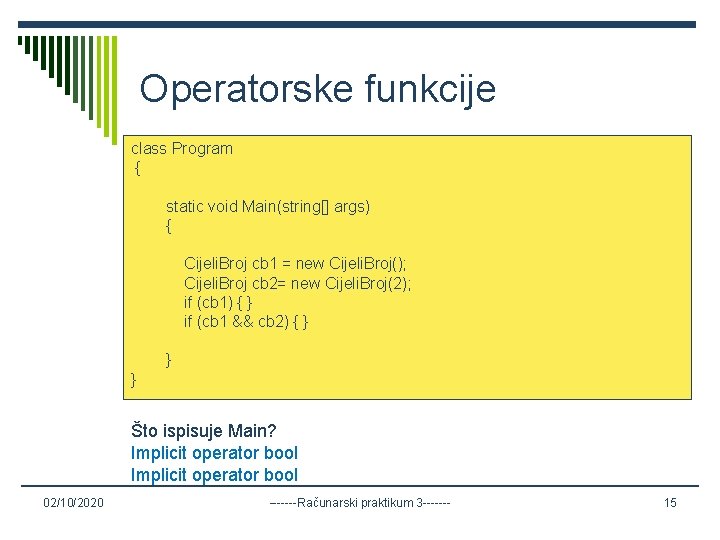 Operatorske funkcije

class Program
{

static void Main(string[] args)
{

CijeliBroj cb1 = new CijeliBroj();
CijeliBroj cb2= new CijeliBroj(2);
if (cb1) { }
if (cb1 && cb2) { }

}
}

Što ispisuje Main?
Implicit operator bool
Implicit operator bool

02/10/2020 ------Računarski praktikum 3------- 15